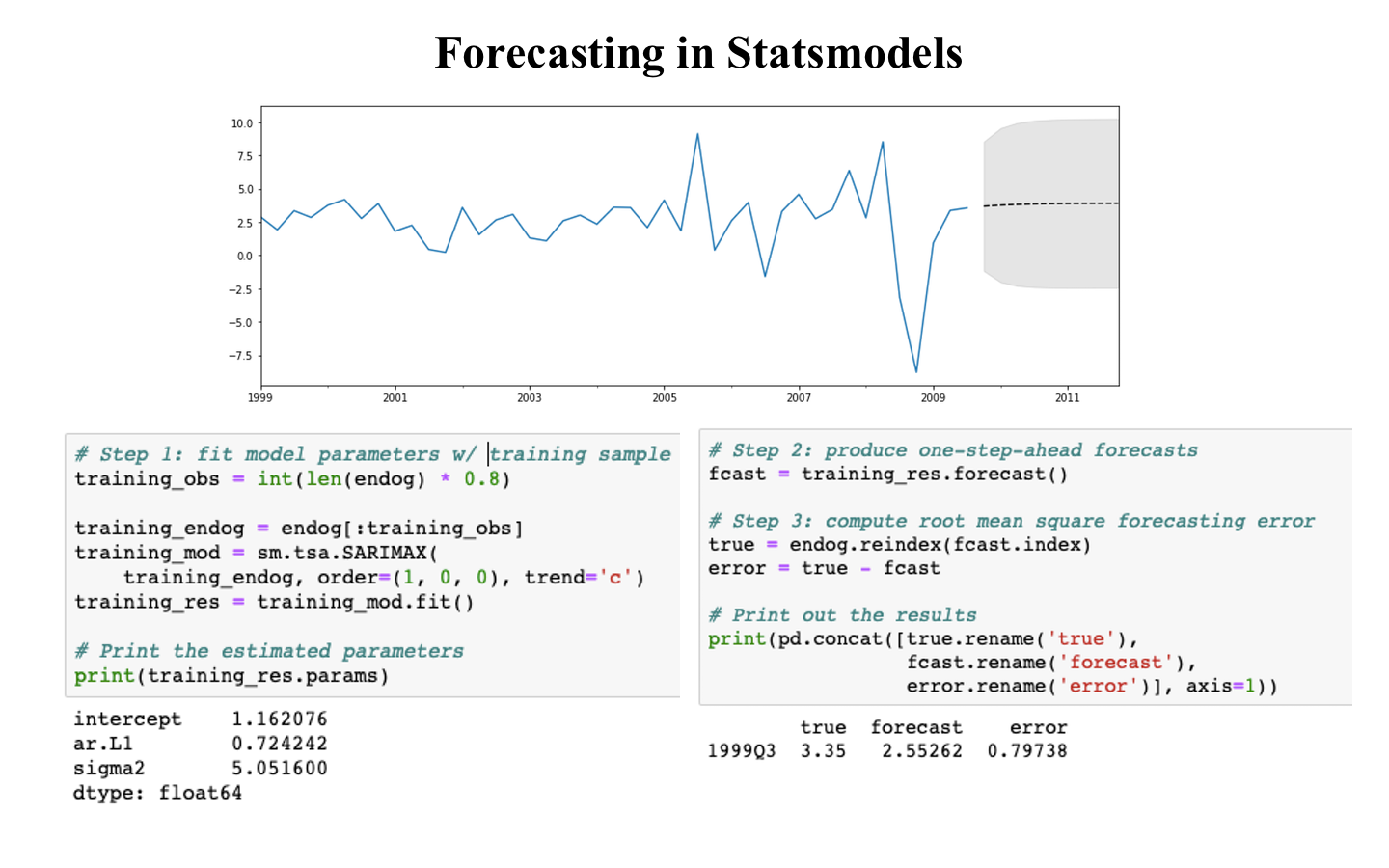 Forecasting in Statsmodels

10.0
7.5
5.0
2.5
0.0
−2.5
−5.0
−7.5

1999 2001 2003 2005 2007 2009 2011

# Step 1: fit model parameters w/ training sample
training_obs = int(len(endog) * 0.8)

training_endog = endog[:training_obs]
training_mod = sm.tsa.SARIMAX(
    training_endog, order=(1, 0, 0), trend='c')
training_res = training_mod.fit()

# Print the estimated parameters
print(training_res.params)

intercept     1.162076
ar.L1         0.724242
sigma2        5.051600
dtype: float64

# Step 2: produce one-step-ahead forecasts
fcast = training_res.forecast()

# Step 3: compute root mean square forecasting error
true = endog.reindex(fcast.index)
error = true - fcast

# Print out the results
print(pd.concat([true.rename('true'),
                 fcast.rename('forecast'),
                 error.rename('error')], axis=1))

| | true | forecast | error |
|---|---|---|---|
| 1999Q3 | 3.35 | 2.55262 | 0.79738 |